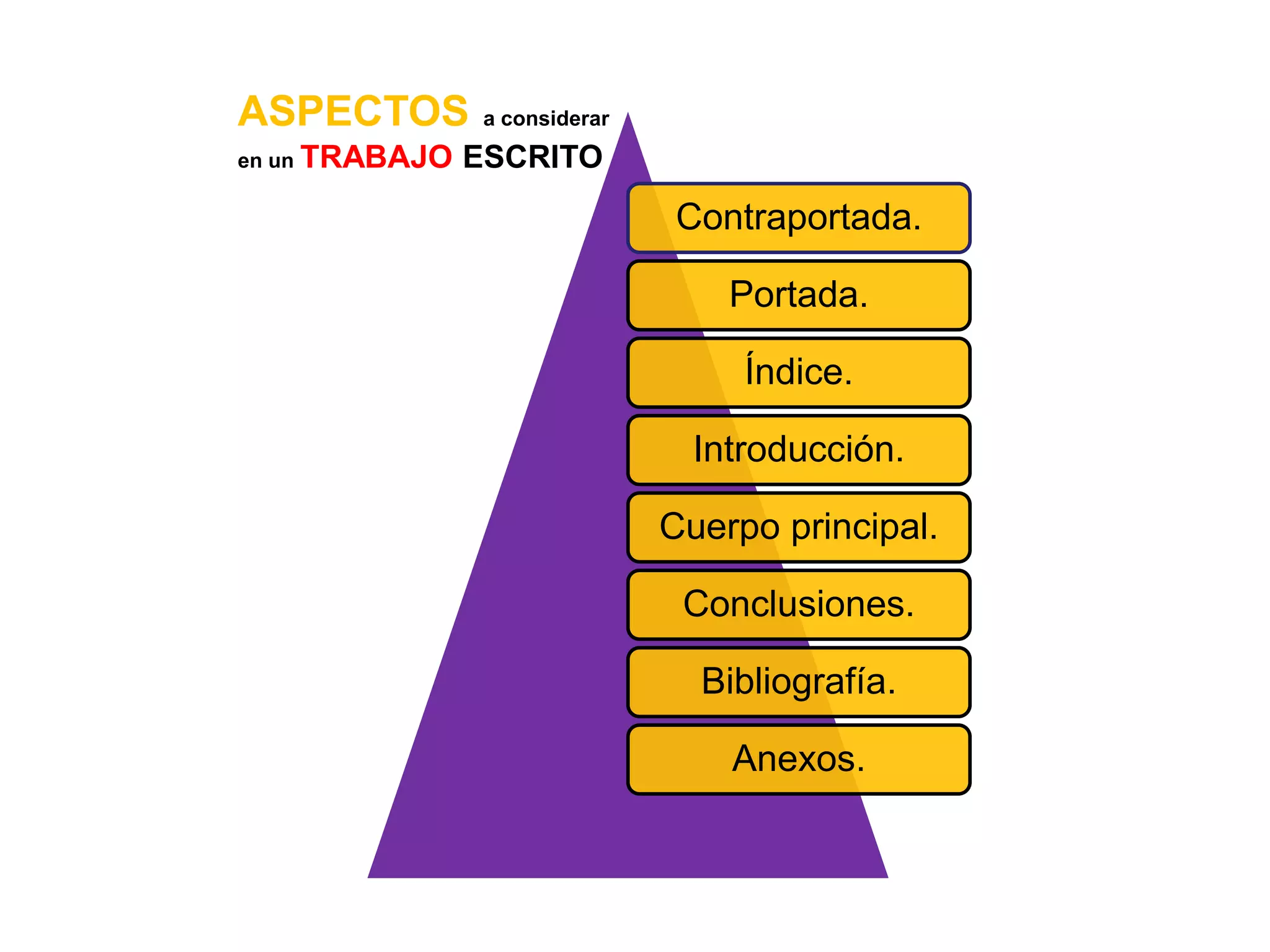 ASPECTOS a considerar
en un TRABAJO ESCRITO

Contraportada.

Portada.

Índice.

Introducción.

Cuerpo principal.

Conclusiones.

Bibliografía.

Anexos.